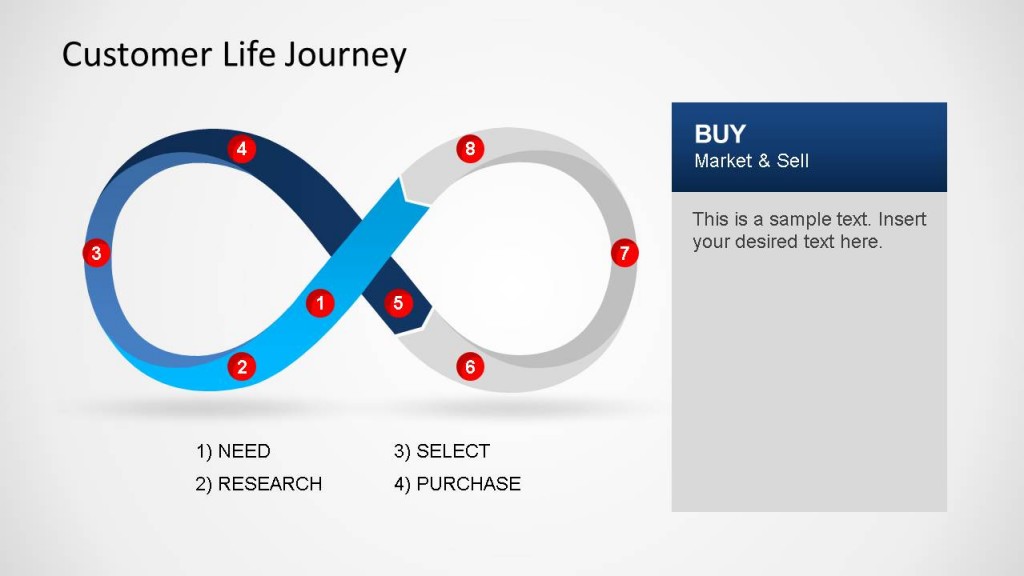 Customer Life Journey

4
8
3
7
1
5
2
6

1) NEED
2) RESEARCH
3) SELECT
4) PURCHASE

BUY
Market & Sell

This is a sample text. Insert your desired text here.